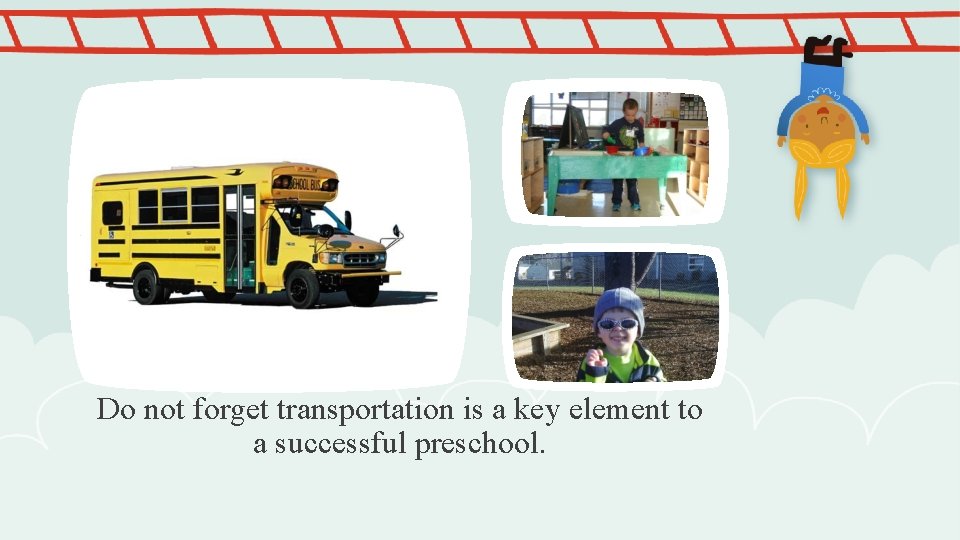 SCHOOL BUS

Do not forget transportation is a key element to a successful preschool.